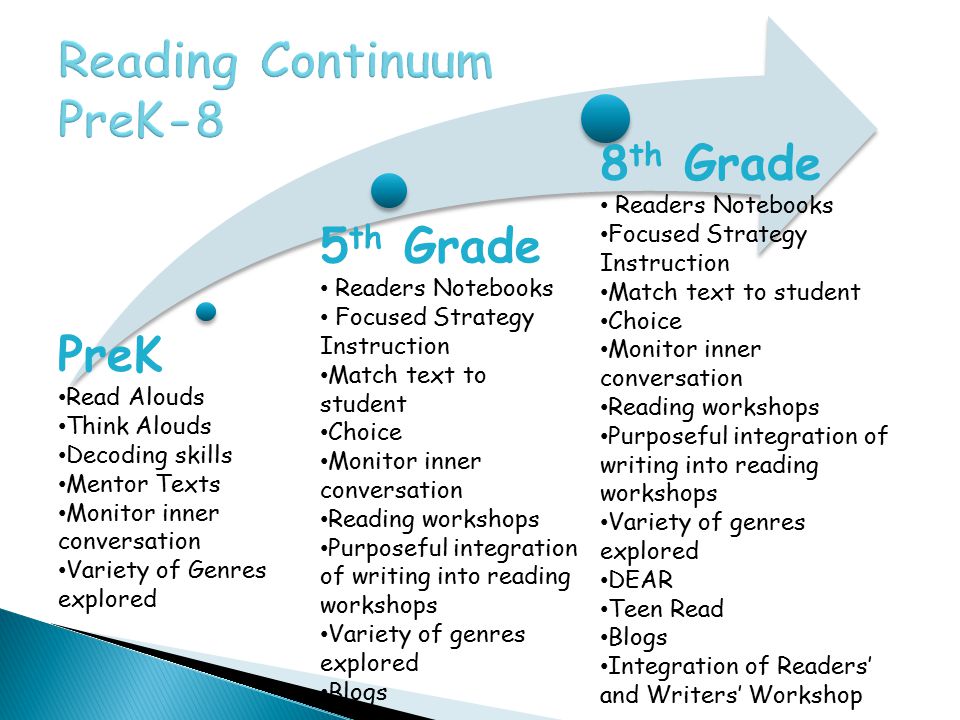 Reading Continuum PreK-8

PreK
•Read Alouds
•Think Alouds
•Decoding skills
•Mentor Texts
•Monitor inner conversation
•Variety of Genres explored

5th Grade
• Readers Notebooks
• Focused Strategy Instruction
•Match text to student
•Choice
•Monitor inner conversation
•Reading workshops
•Purposeful integration of writing into reading workshops
•Variety of genres explored
•Blogs

8th Grade
• Readers Notebooks
•Focused Strategy Instruction
•Match text to student
•Choice
•Monitor inner conversation
•Reading workshops
•Purposeful integration of writing into reading workshops
•Variety of genres explored
•DEAR
•Teen Read
•Blogs
•Integration of Readers' and Writers' Workshop